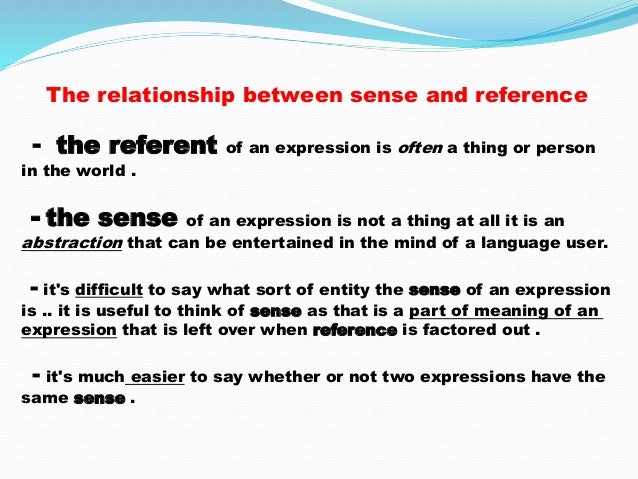 The relationship between sense and reference

- the referent of an expression is often a thing or person in the world .

- the sense of an expression is not a thing at all it is an abstraction that can be entertained in the mind of a language user.

- it's difficult to say what sort of entity the sense of an expression is .. it is useful to think of sense as that is a part of meaning of an expression that is left over when reference is factored out .

- it's much easier to say whether or not two expressions have the same sense .